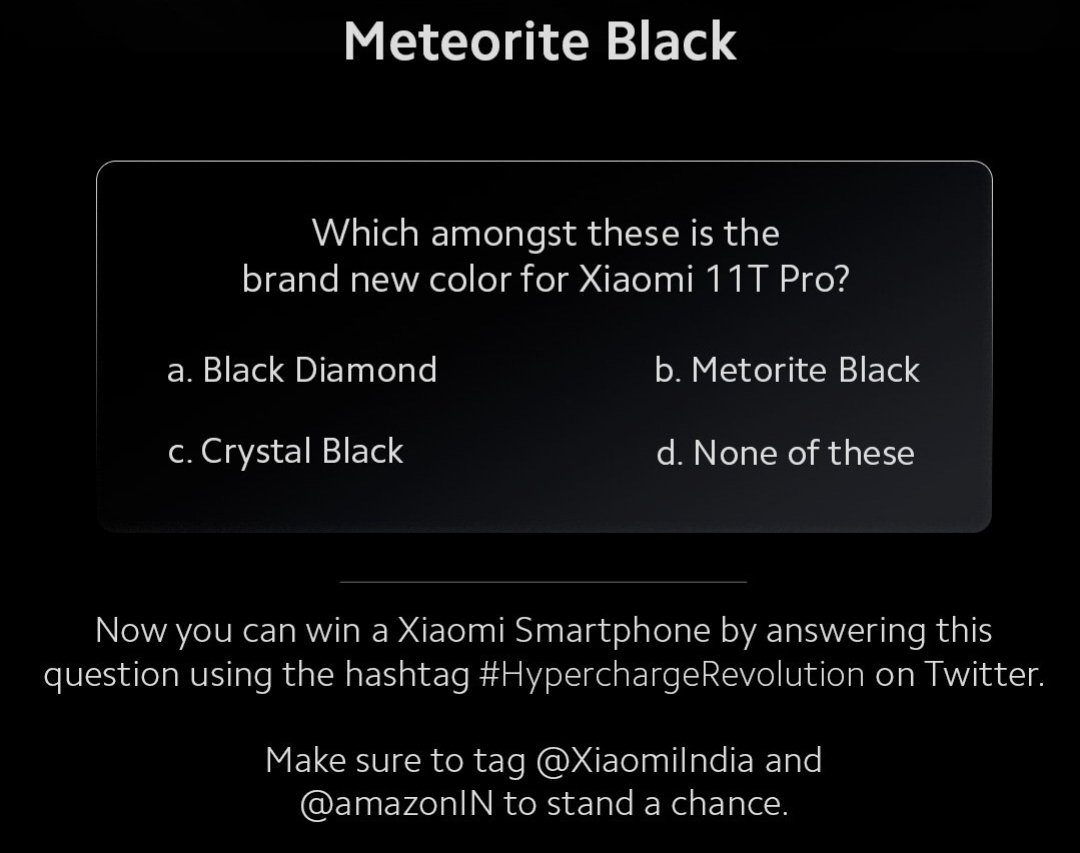 Meteorite Black

Which amongst these is the brand new color for Xiaomi 11T Pro?

a. Black Diamond

b. Metorite Black

c. Crystal Black

d. None of these

Now you can win a Xiaomi Smartphone by answering this question using the hashtag #HyperchargeRevolution on Twitter.

Make sure to tag @XiaomiIndia and @amazonIN to stand a chance.